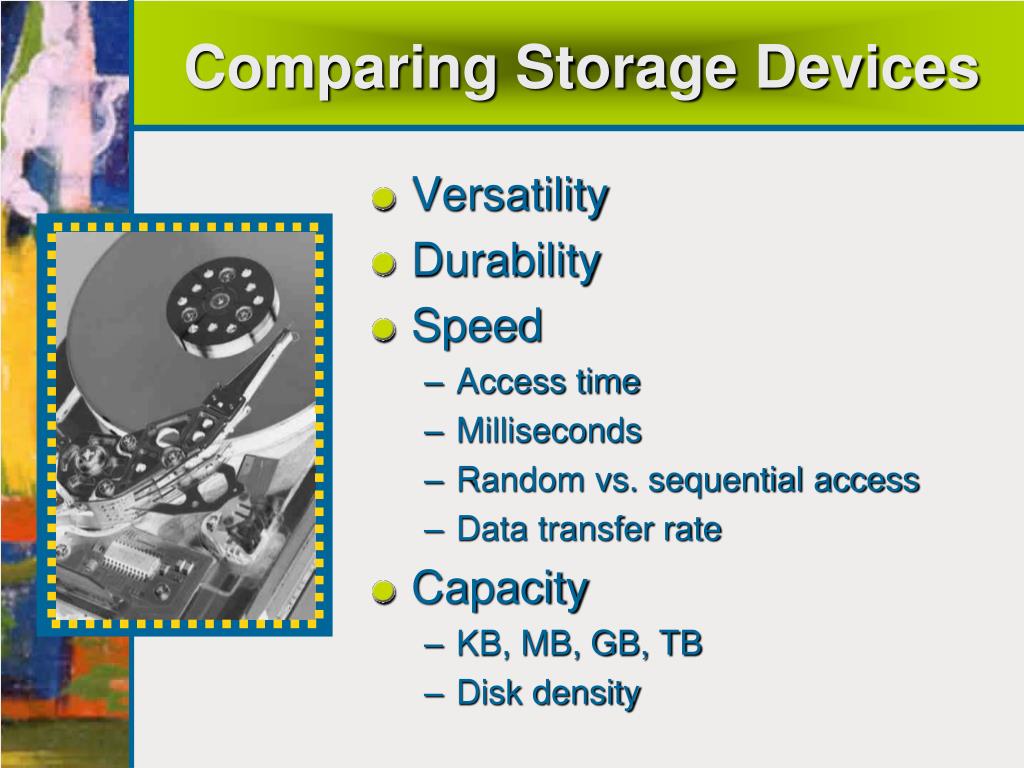 Comparing Storage Devices

Versatility
Durability
Speed
– Access time
– Milliseconds
– Random vs. sequential access
– Data transfer rate
Capacity
– KB, MB, GB, TB
– Disk density